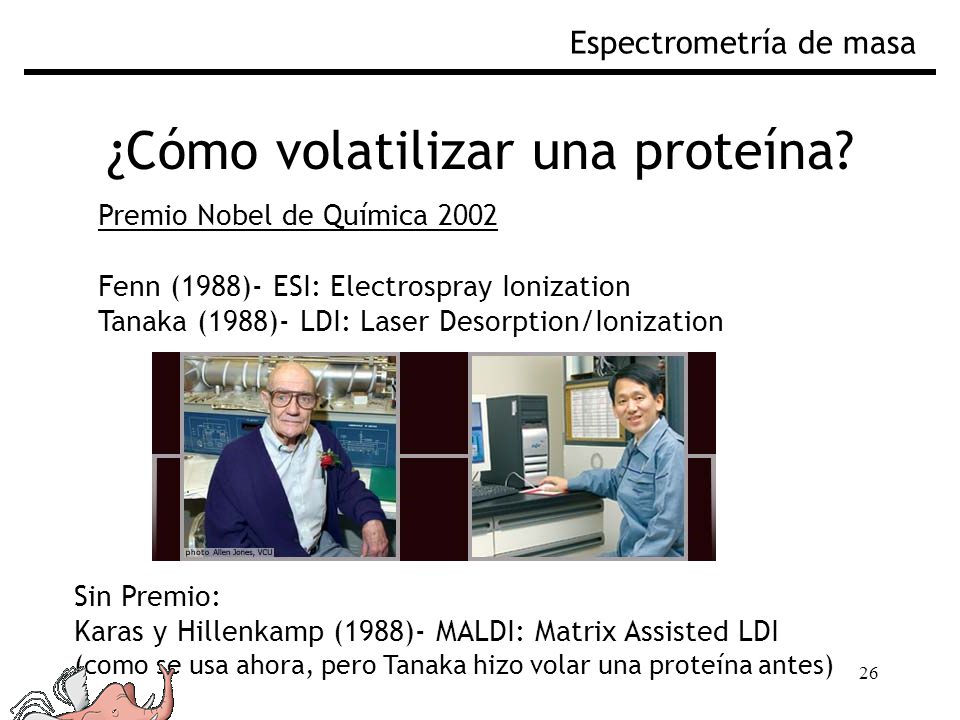 Espectrometría de masa

¿Cómo volatilizar una proteína?

Premio Nobel de Química 2002

Fenn (1988)- ESI: Electrospray Ionization
Tanaka (1988)- LDI: Laser Desorption/Ionization

photo Allen Jones, VCU

Sin Premio:
Karas y Hillenkamp (1988)- MALDI: Matrix Assisted LDI
(como se usa ahora, pero Tanaka hizo volar una proteína antes)

26